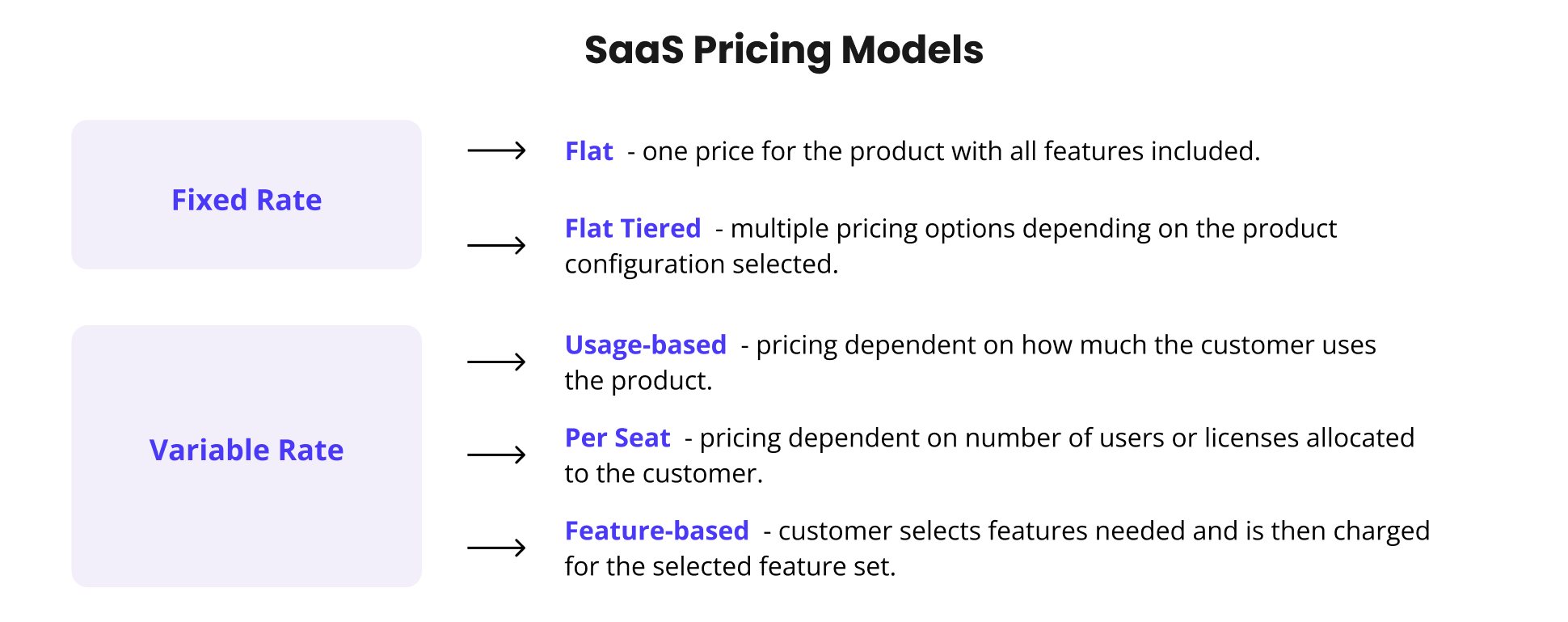 SaaS Pricing Models

Fixed Rate

Flat - one price for the product with all features included.

Flat Tiered - multiple pricing options depending on the product configuration selected.

Variable Rate

Usage-based - pricing dependent on how much the customer uses the product.

Per Seat - pricing dependent on number of users or licenses allocated to the customer.

Feature-based - customer selects features needed and is then charged for the selected feature set.